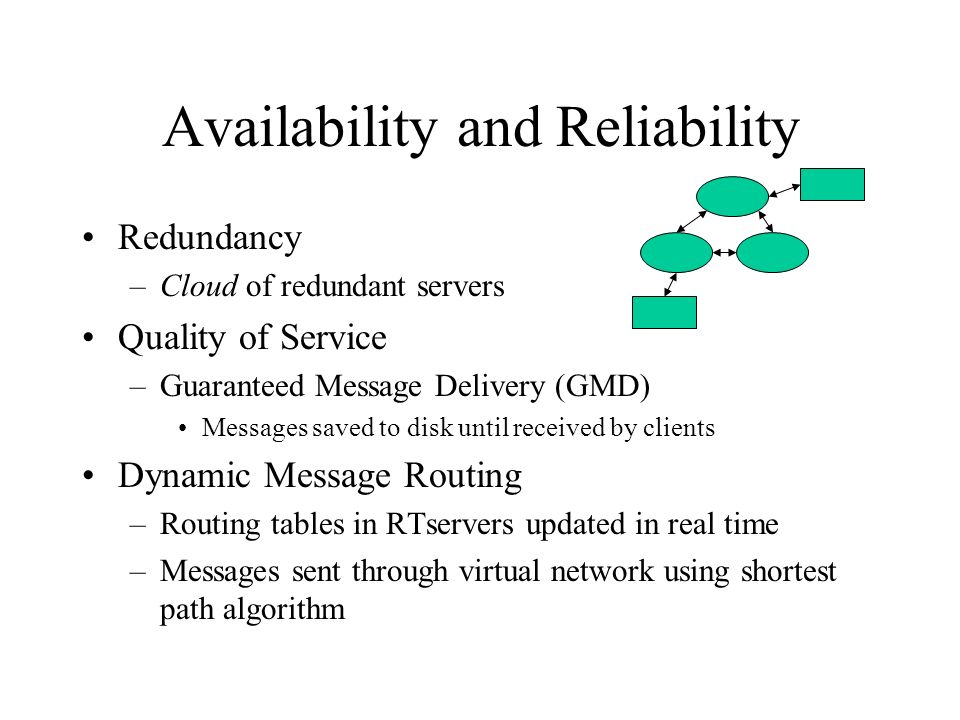 Availability and Reliability

• Redundancy
– Cloud of redundant servers
• Quality of Service
– Guaranteed Message Delivery (GMD)
• Messages saved to disk until received by clients
• Dynamic Message Routing
– Routing tables in RTservers updated in real time
– Messages sent through virtual network using shortest path algorithm